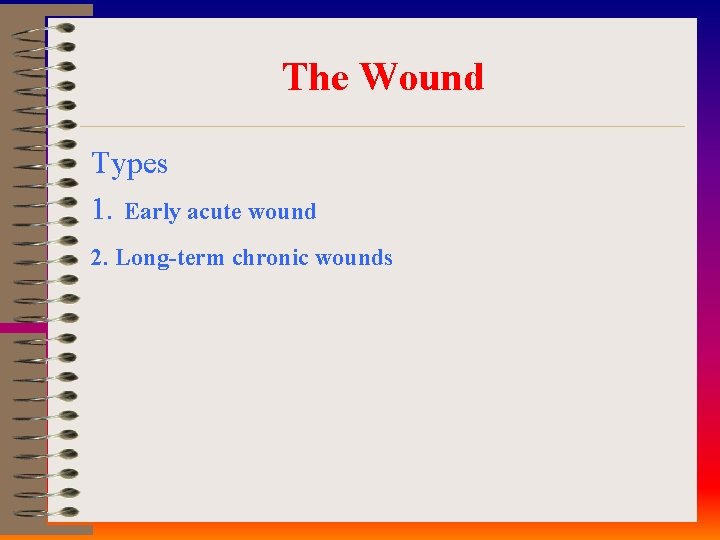 The Wound

Types

1. Early acute wound

2. Long-term chronic wounds